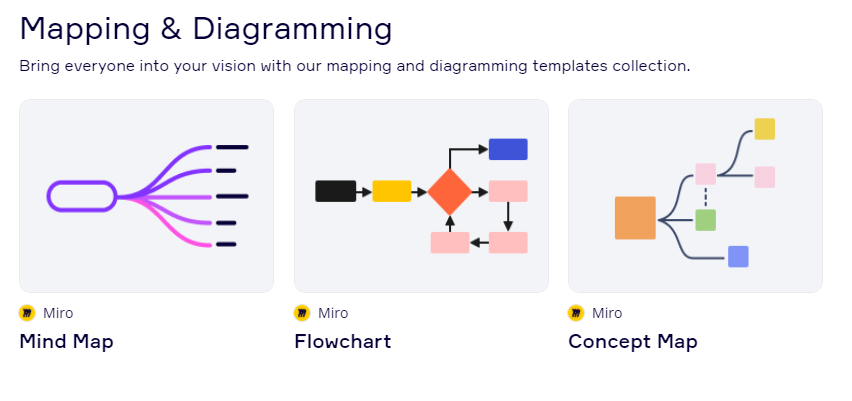 Mapping & Diagramming

Bring everyone into your vision with our mapping and diagramming templates collection.

Miro
Mind Map

Miro
Flowchart

Miro
Concept Map